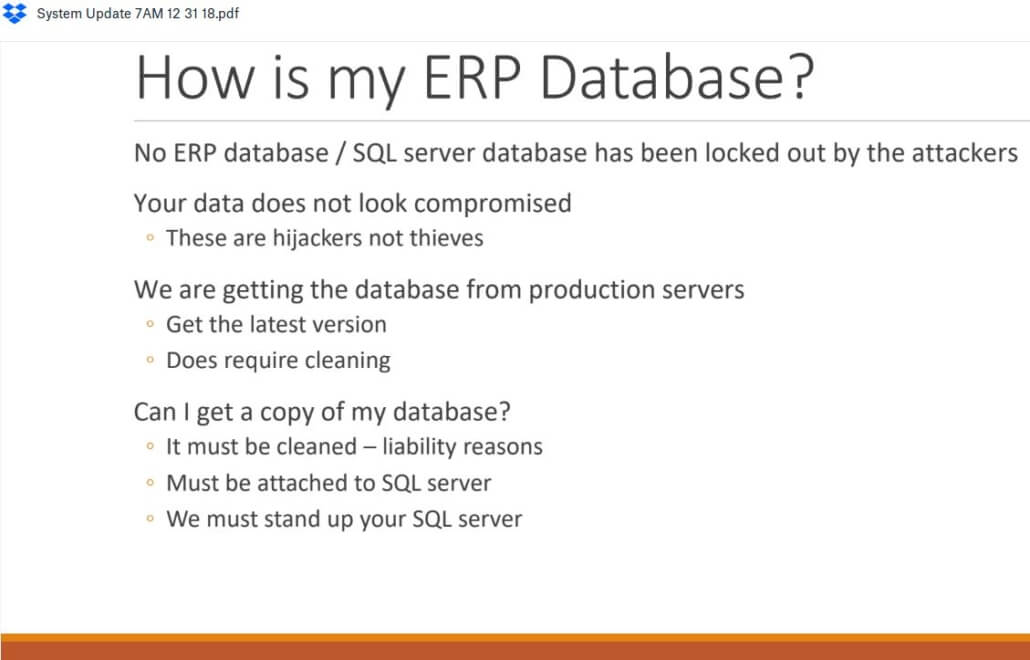 System Update 7AM 12 31 18.pdf

How is my ERP Database?

No ERP database / SQL server database has been locked out by the attackers

Your data does not look compromised
◦ These are hijackers not thieves

We are getting the database from production servers
◦ Get the latest version
◦ Does require cleaning

Can I get a copy of my database?
◦ It must be cleaned – liability reasons
◦ Must be attached to SQL server
◦ We must stand up your SQL server